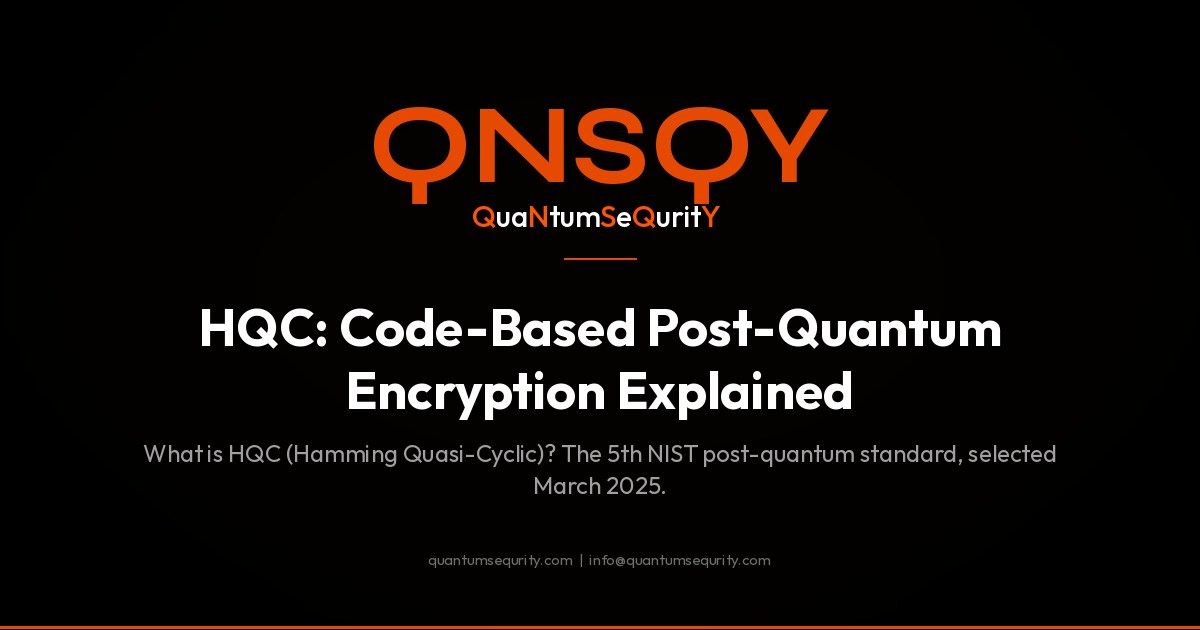 QNSQY
QuaNtumSeQuritY

HQC: Code-Based Post-Quantum Encryption Explained

What is HQC (Hamming Quasi-Cyclic)? The 5th NIST post-quantum standard, selected March 2025.

quantumsequrity.com | info@quantumsequrity.com